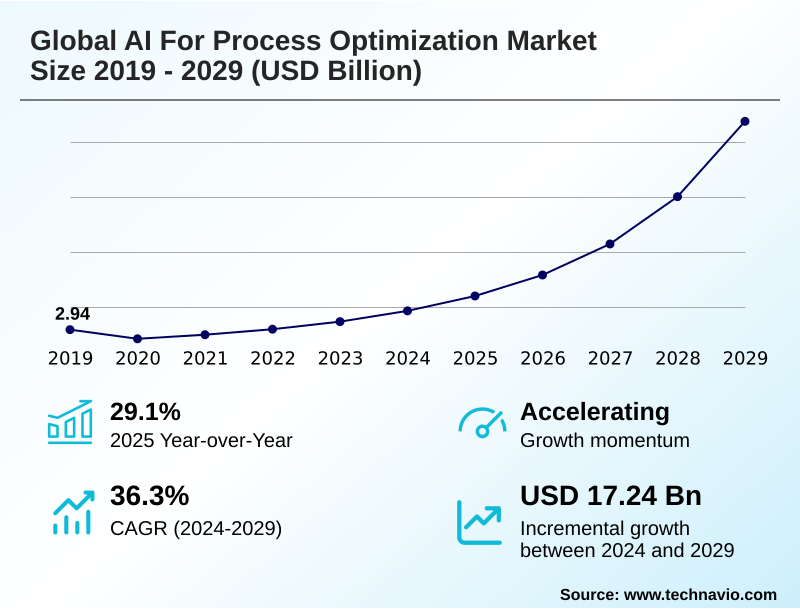 Global AI For Process Optimization Market Size 2019 - 2029 (USD Billion)

2.94

2019 2020 2021 2022 2023 2024 2025 2026 2027 2028 2029

29.1%
2025 Year-over-Year

Accelerating
Growth momentum

36.3%
CAGR (2024-2029)

USD 17.24 Bn
Incremental growth between 2024 and 2029

Source: www.technavio.com